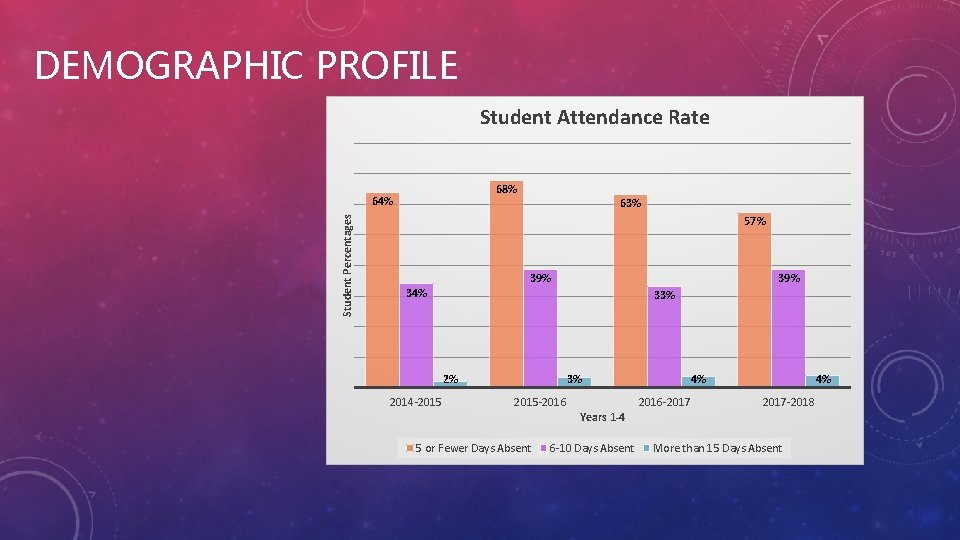 DEMOGRAPHIC PROFILE

Student Attendance Rate

Student Percentages

64%
34%
2%
68%
39%
3%
63%
33%
4%
57%
39%
4%

2014-2015
2015-2016
2016-2017
2017-2018

Years 1-4

5 or Fewer Days Absent
6-10 Days Absent
More than 15 Days Absent